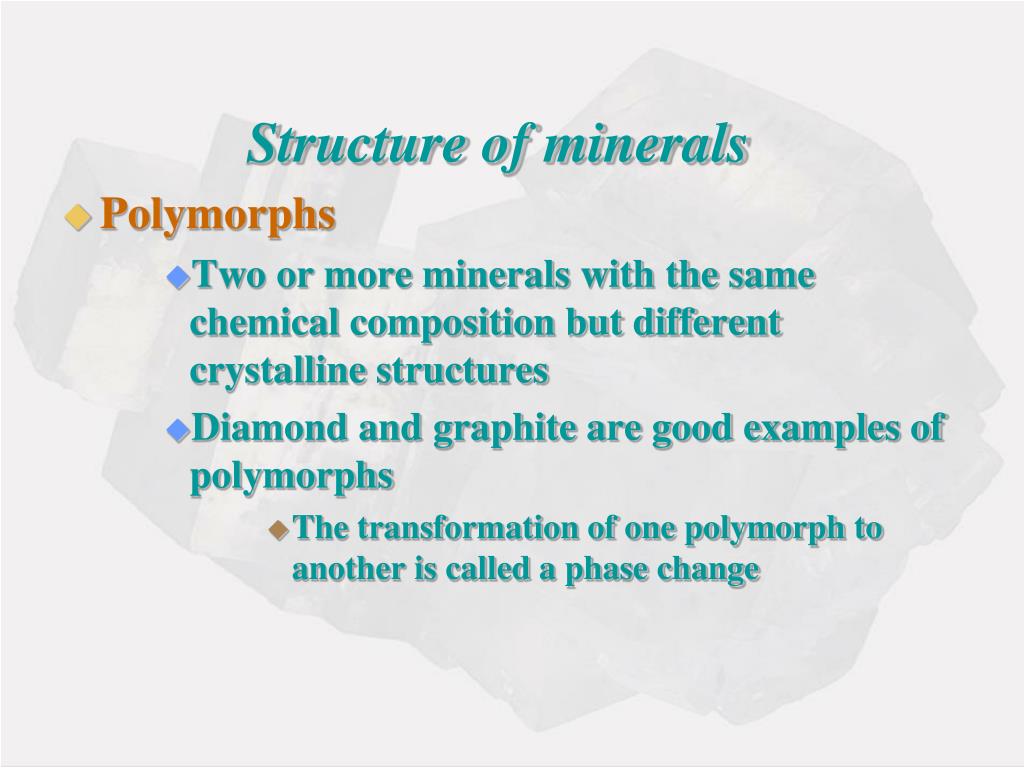 Structure of minerals

Polymorphs

Two or more minerals with the same chemical composition but different crystalline structures

Diamond and graphite are good examples of polymorphs

The transformation of one polymorph to another is called a phase change